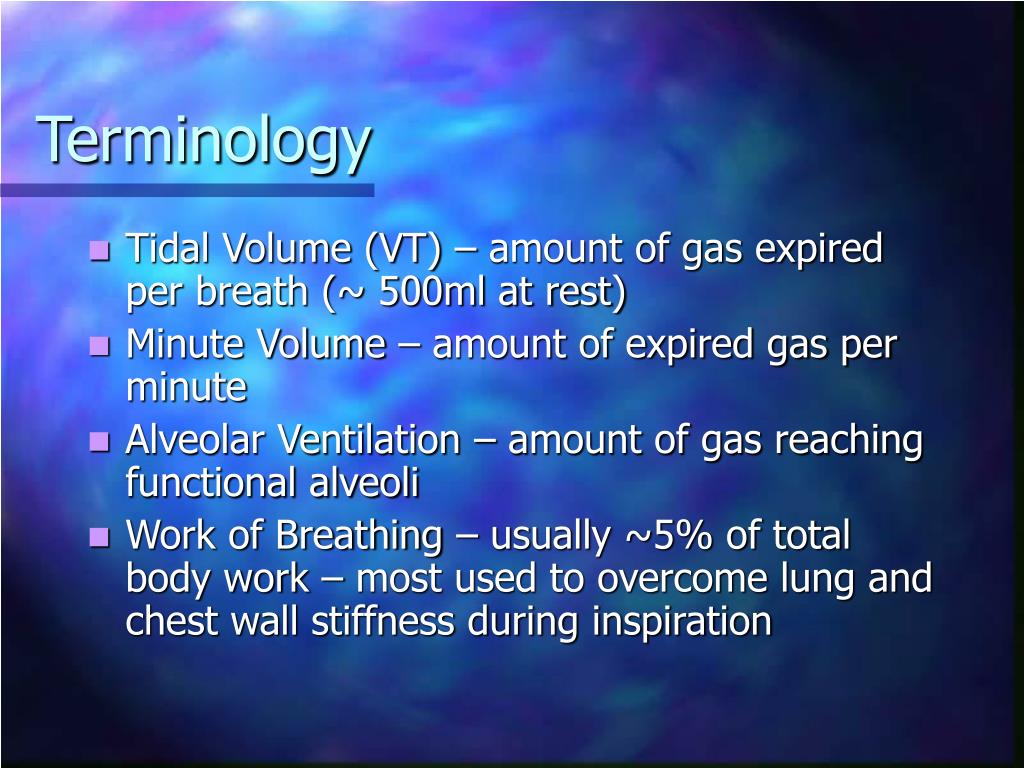 Terminology

- Tidal Volume (VT) – amount of gas expired per breath (~ 500ml at rest)
- Minute Volume – amount of expired gas per minute
- Alveolar Ventilation – amount of gas reaching functional alveoli
- Work of Breathing – usually ~5% of total body work – most used to overcome lung and chest wall stiffness during inspiration